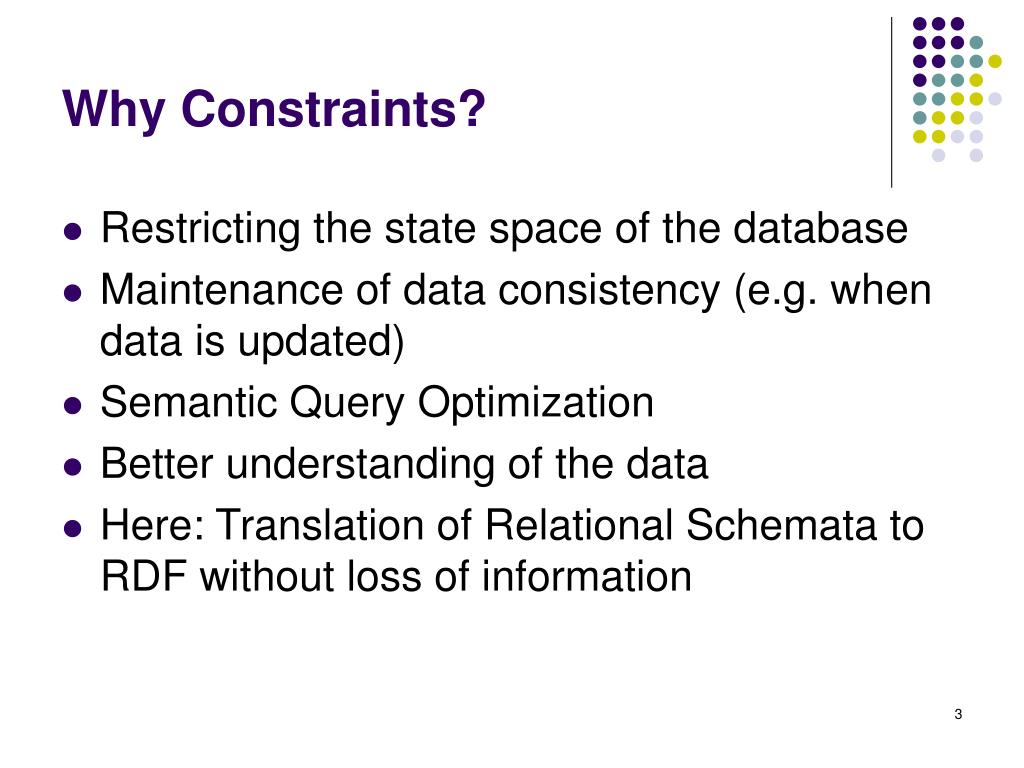 Why Constraints?

- Restricting the state space of the database
- Maintenance of data consistency (e.g. when data is updated)
- Semantic Query Optimization
- Better understanding of the data
- Here: Translation of Relational Schemata to RDF without loss of information

3